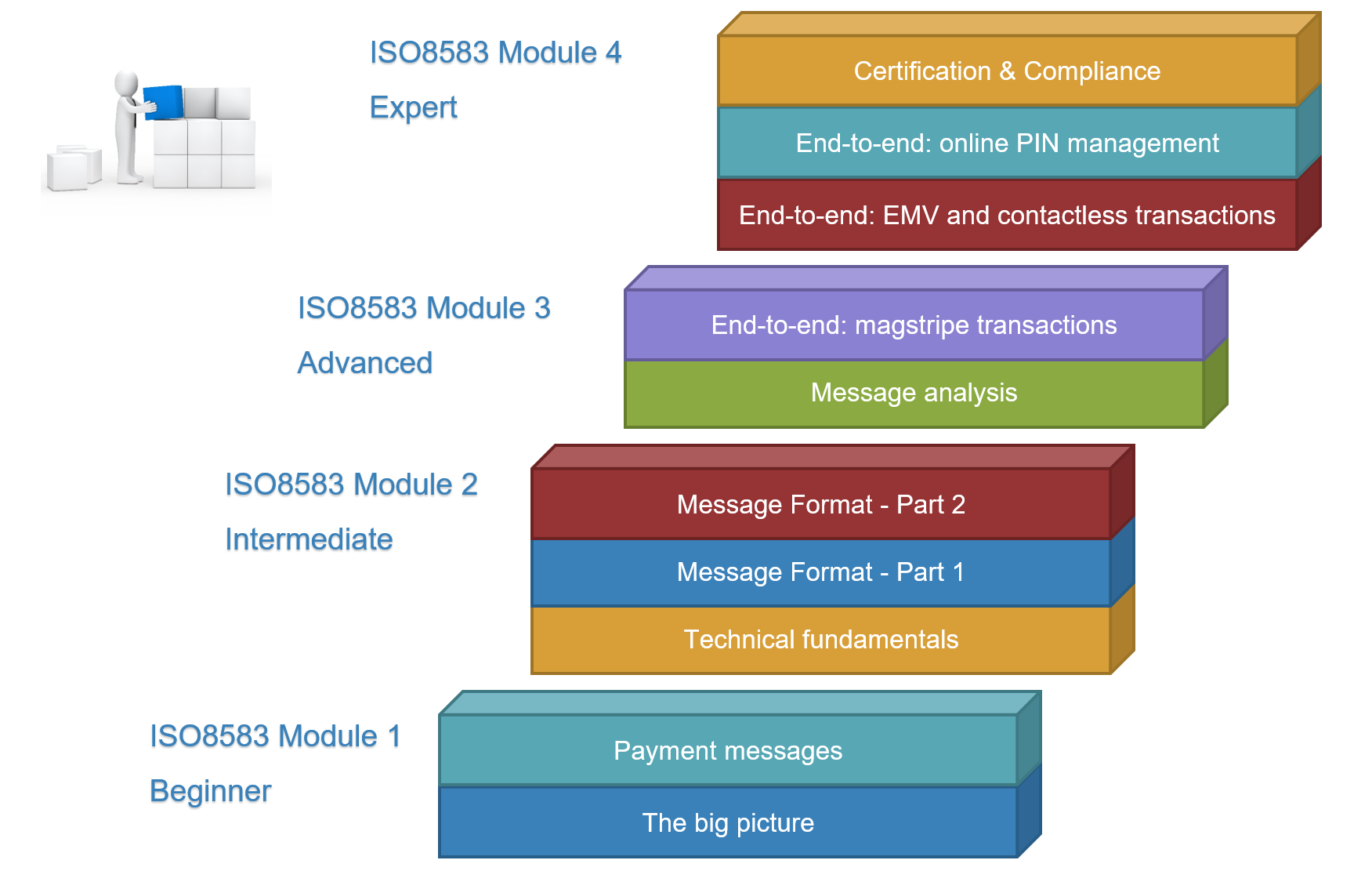 ISO8583 Module 4

Expert

Certification & Compliance

End-to-end: online PIN management

End-to-end: EMV and contactless transactions

ISO8583 Module 3

Advanced

End-to-end: magstripe transactions

Message analysis

ISO8583 Module 2

Intermediate

Message Format - Part 2

Message Format - Part 1

Technical fundamentals

ISO8583 Module 1

Beginner

Payment messages

The big picture